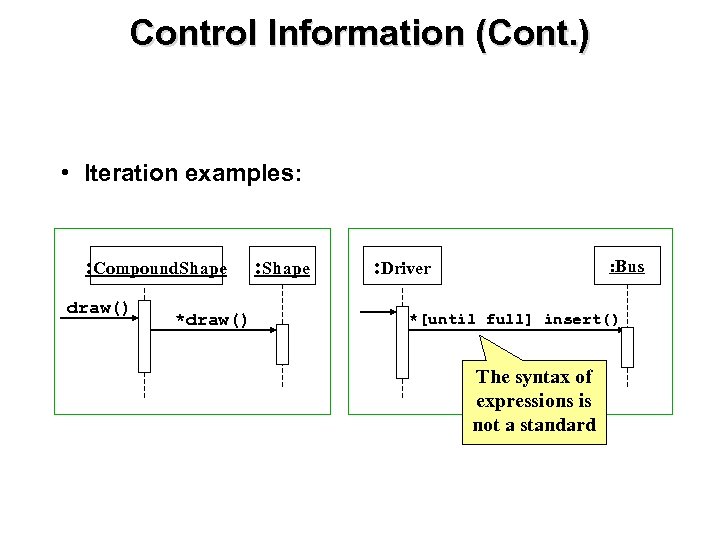 Control Information (Cont.)

• Iteration examples:

:CompoundShape

:Shape

draw()

*draw()

:Driver

:Bus

*[until full] insert()

The syntax of expressions is not a standard